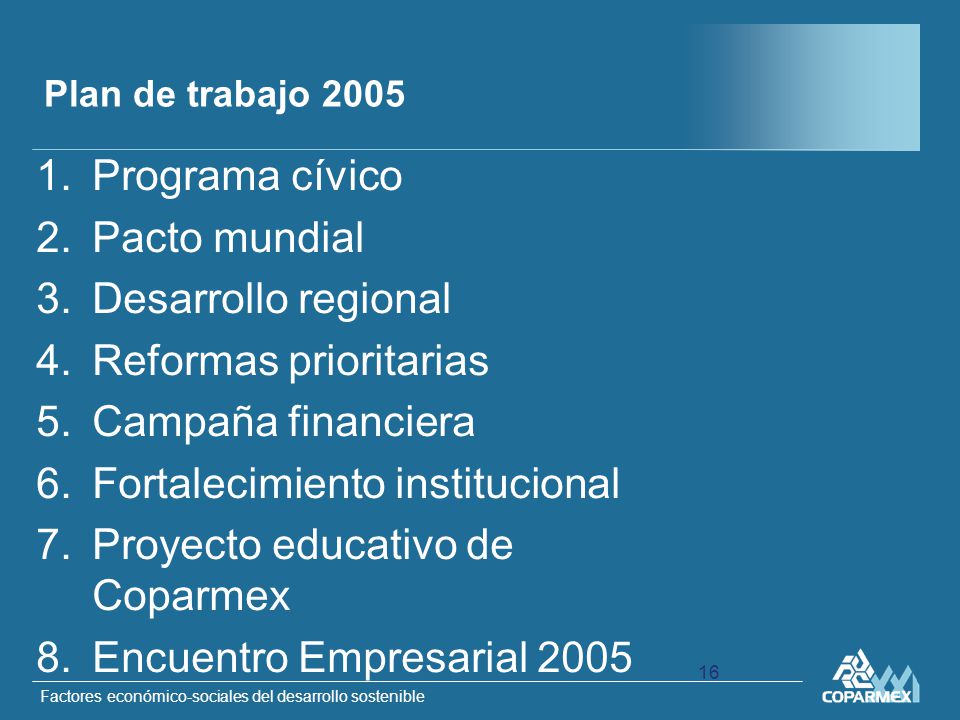 Plan de trabajo 2005

1. Programa cívico
2. Pacto mundial
3. Desarrollo regional
4. Reformas prioritarias
5. Campaña financiera
6. Fortalecimiento institucional
7. Proyecto educativo de Coparmex
8. Encuentro Empresarial 2005

16

Factores económico-sociales del desarrollo sostenible

COPARMEX